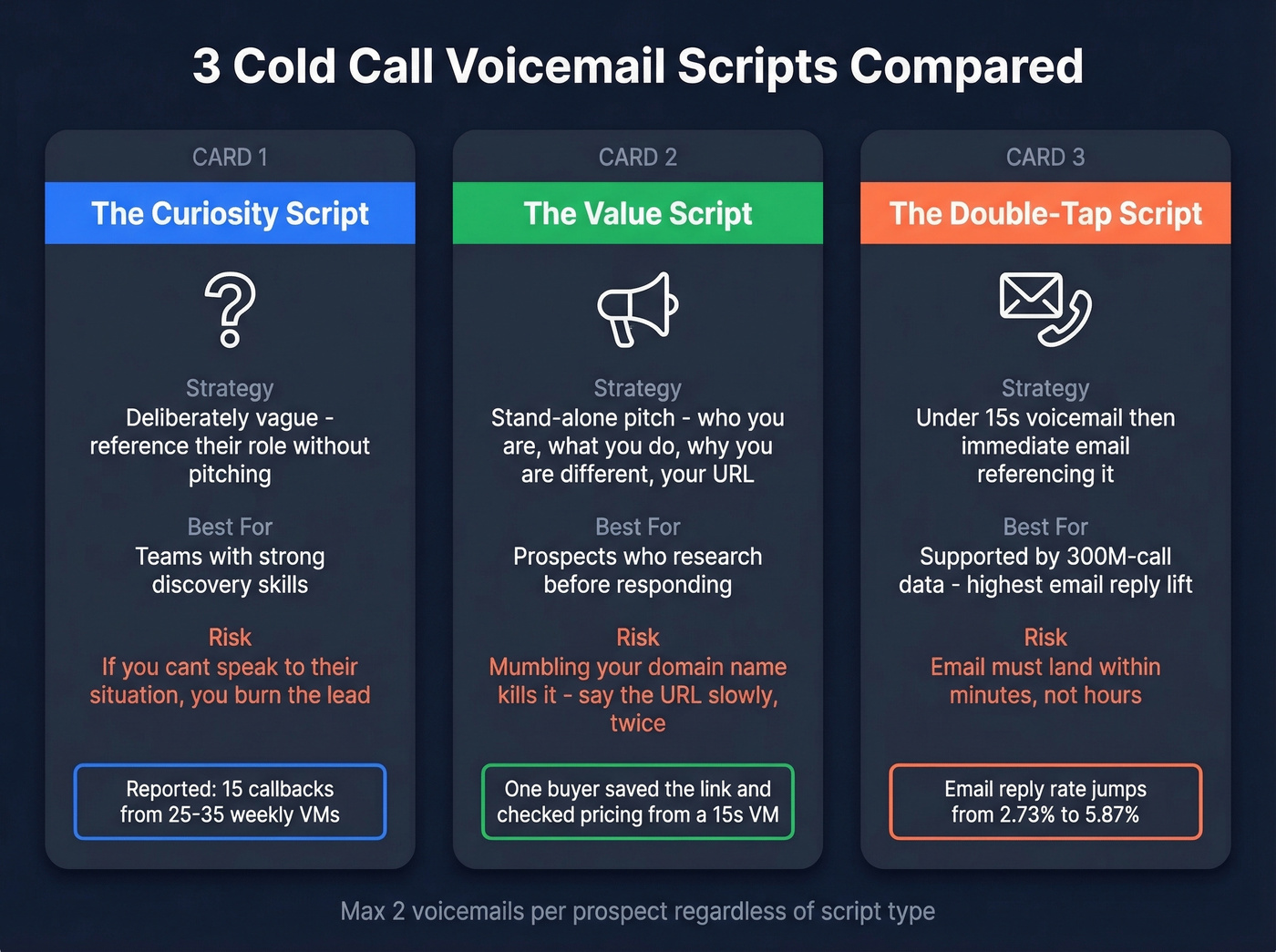 3 Cold Call Voicemail Scripts Compared

CARD 1

The Curiosity Script

Strategy
Deliberately vague - reference their role without pitching

Best For
Teams with strong discovery skills

Risk
If you cant speak to their situation, you burn the lead

Reported: 15 callbacks from 25-35 weekly VMs

CARD 2

The Value Script

Strategy
Stand-alone pitch - who you are, what you do, why you are different, your URL

Best For
Prospects who research before responding

Risk
Mumbling your domain name kills it - say the URL slowly, twice

One buyer saved the link and checked pricing from a 15s VM

CARD 3

The Double-Tap Script

Strategy
Under 15s voicemail then immediate email referencing it

Best For
Supported by 300M-call data - highest email reply lift

Risk
Email must land within minutes, not hours

Email reply rate jumps from 2.73% to 5.87%

Max 2 voicemails per prospect regardless of script type